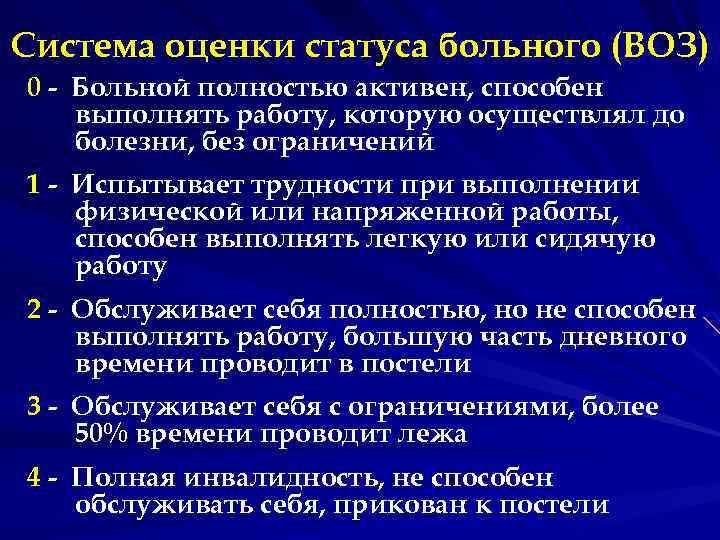 Система оценки статуса больного (ВОЗ)

0 - Больной полностью активен, способен выполнять работу, которую осуществлял до болезни, без ограничений

1 - Испытывает трудности при выполнении физической или напряженной работы, способен выполнять легкую или сидячую работу

2 - Обслуживает себя полностью, но не способен выполнять работу, большую часть дневного времени проводит в постели

3 - Обслуживает себя с ограничениями, более 50% времени проводит лежа

4 - Полная инвалидность, не способен обслуживать себя, прикован к постели